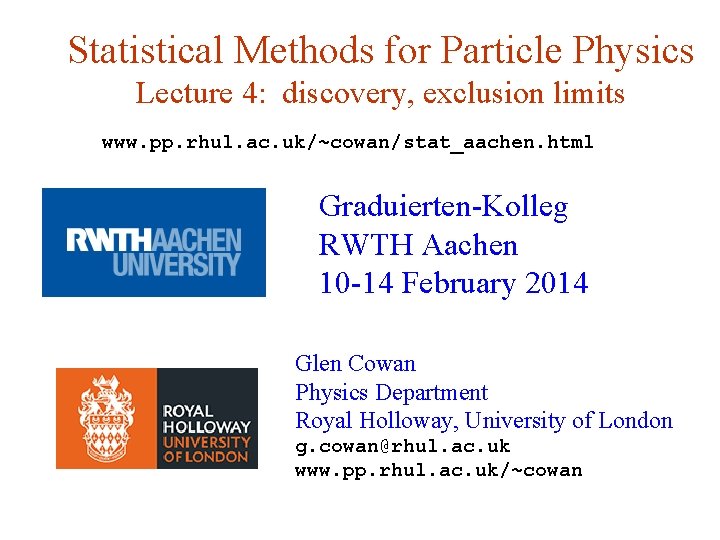 Statistical Methods for Particle Physics
Lecture 4: discovery, exclusion limits

www.pp.rhul.ac.uk/~cowan/stat_aachen.html

RWTHAACHEN UNIVERSITY

Graduierten-Kolleg
RWTH Aachen
10-14 February 2014

ROYAL HOLLOWAY UNIVERSITY OF LONDON

Glen Cowan
Physics Department
Royal Holloway, University of London
g.cowan@rhul.ac.uk
www.pp.rhul.ac.uk/~cowan